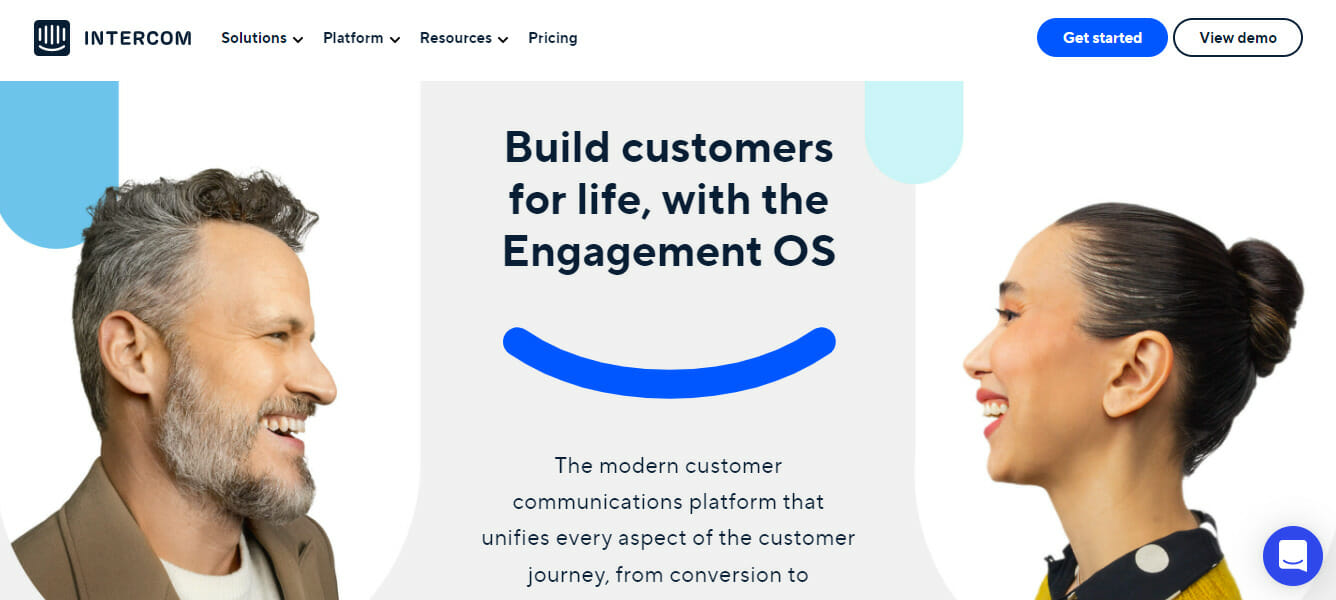 INTERCOM Solutions Platform Resources Pricing

Get started View demo

Build customers for life, with the Engagement OS

The modern customer communications platform that unifies every aspect of the customer journey, from conversion to